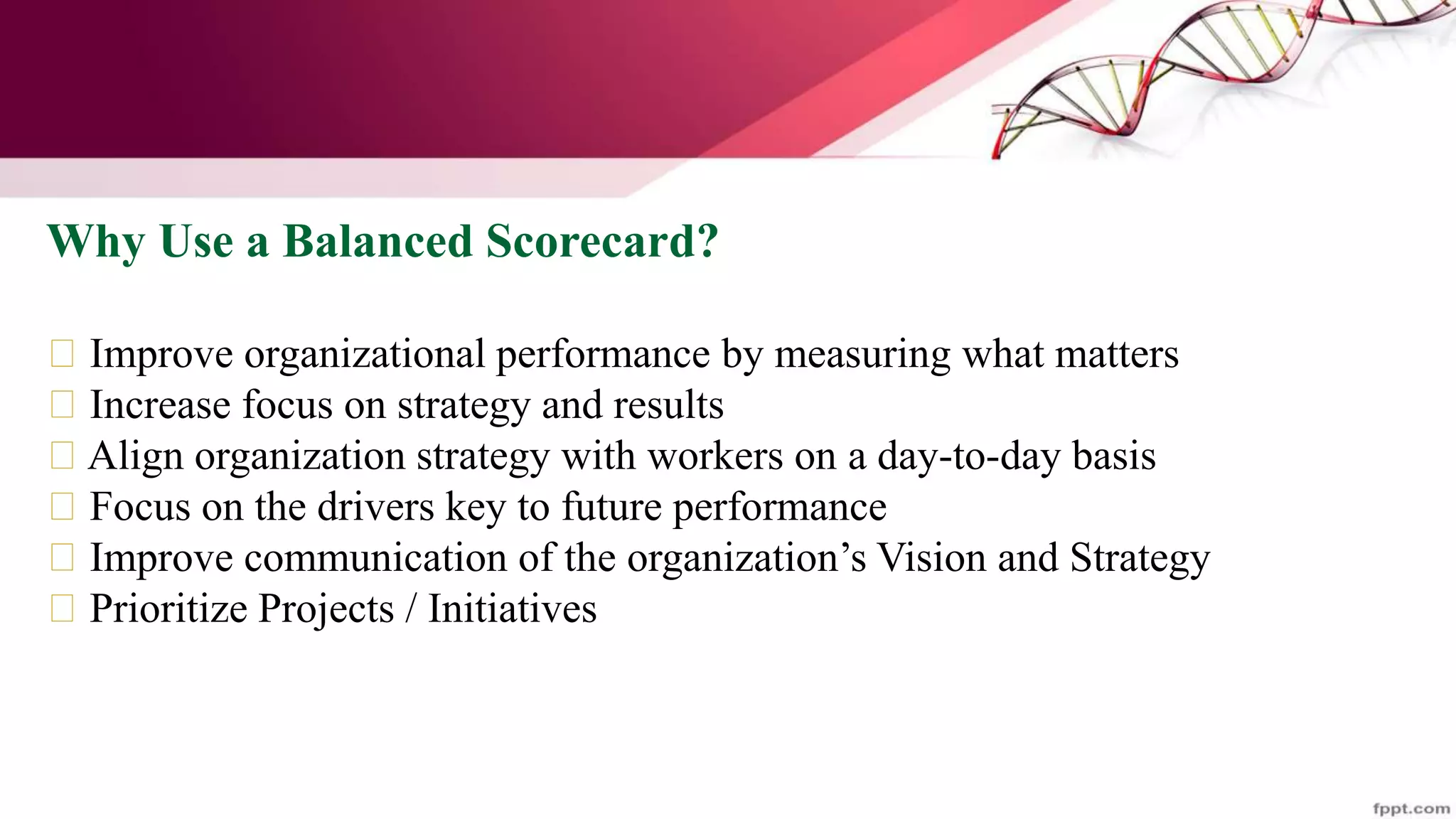 Why Use a Balanced Scorecard?

□ Improve organizational performance by measuring what matters
□ Increase focus on strategy and results
□ Align organization strategy with workers on a day-to-day basis
□ Focus on the drivers key to future performance
□ Improve communication of the organization’s Vision and Strategy
□ Prioritize Projects / Initiatives

fppt.com